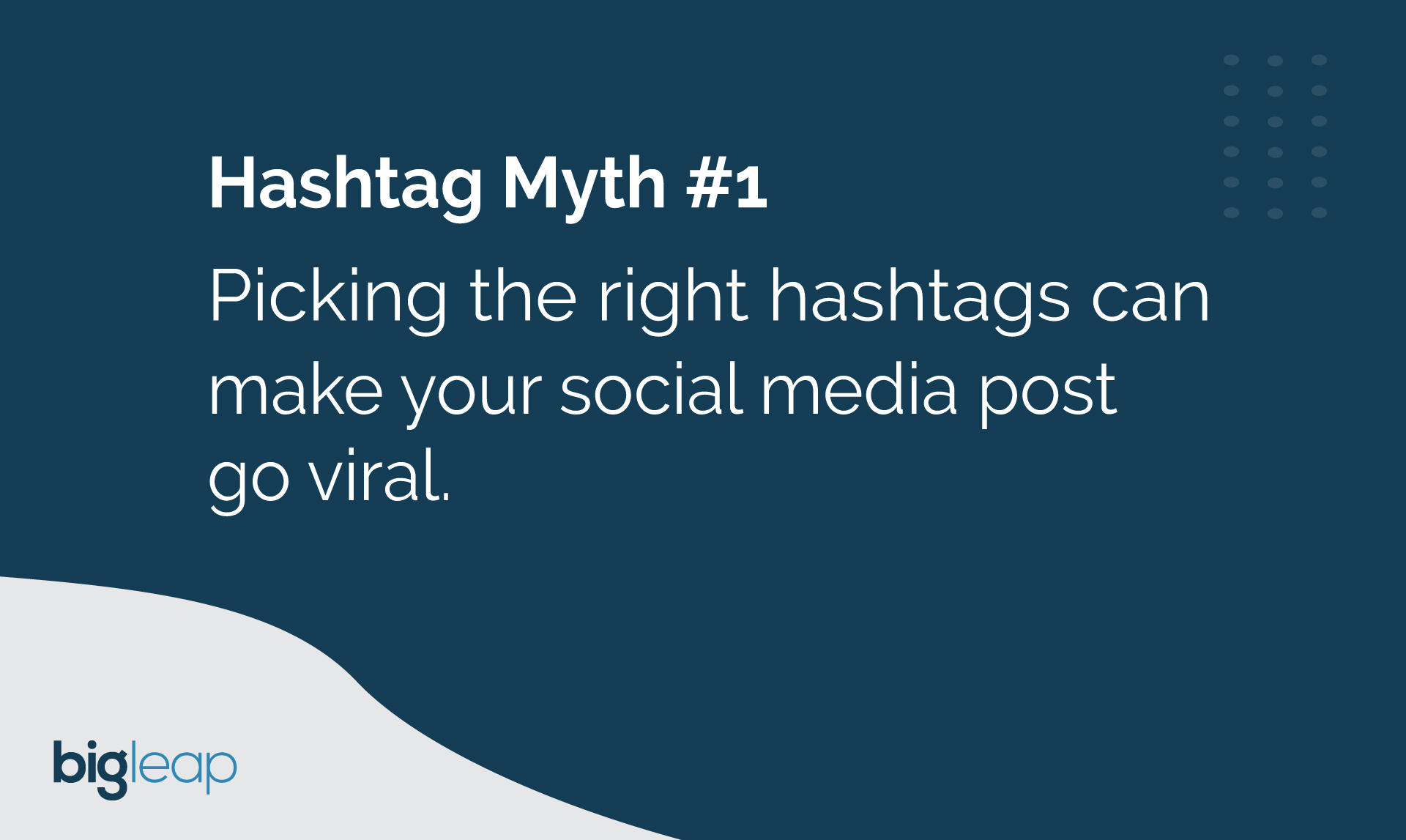 Hashtag Myth #1

Picking the right hashtags can make your social media post go viral.

bigleap